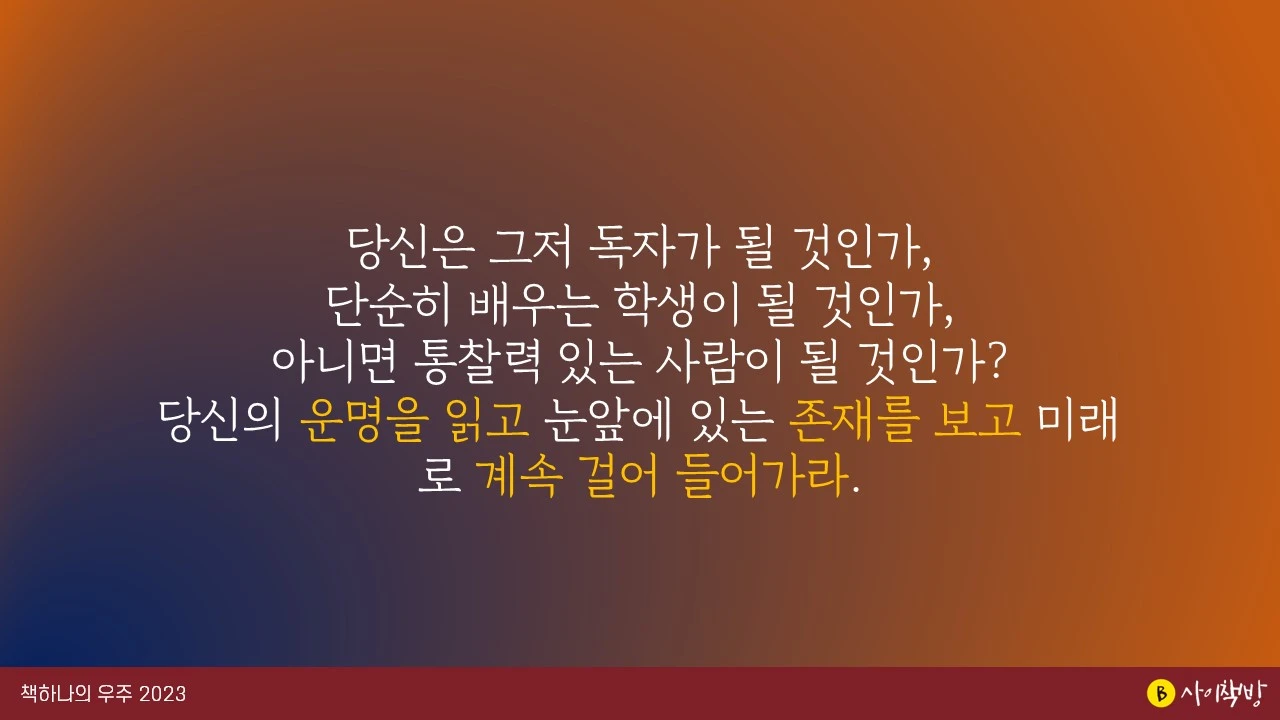 당신은 그저 독자가 될 것인가,
단순히 배우는 학생이 될 것인가,
아니면 통찰력 있는 사람이 될 것인가?
당신의 운명을 읽고 눈앞에 있는 존재를 보고 미래로 계속 걸어 들어가라.

책하나의 우주 2023

B 사이책방